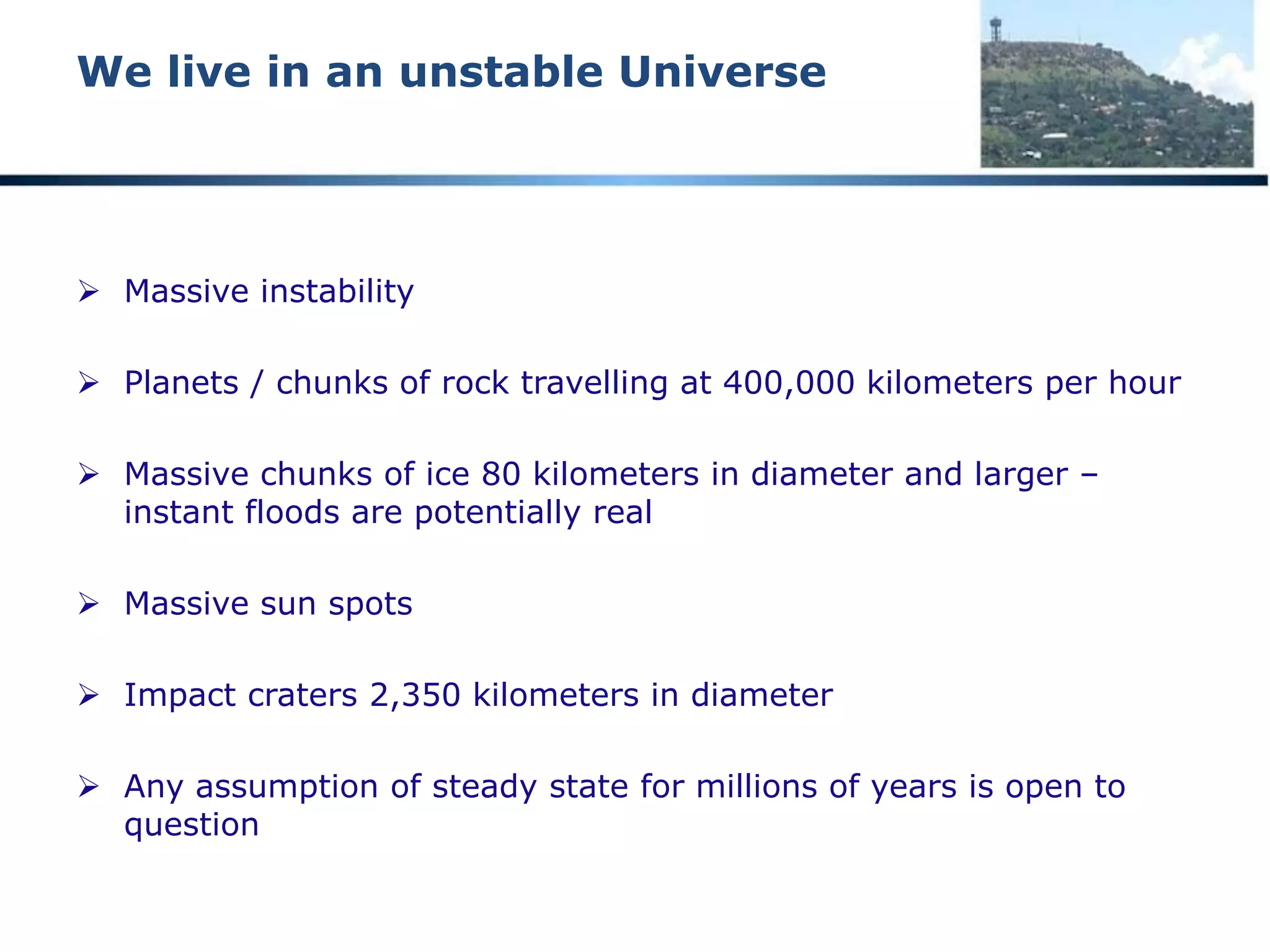 We live in an unstable Universe

➢ Massive instability

➢ Planets / chunks of rock travelling at 400,000 kilometers per hour

➢ Massive chunks of ice 80 kilometers in diameter and larger – instant floods are potentially real

➢ Massive sun spots

➢ Impact craters 2,350 kilometers in diameter

➢ Any assumption of steady state for millions of years is open to question